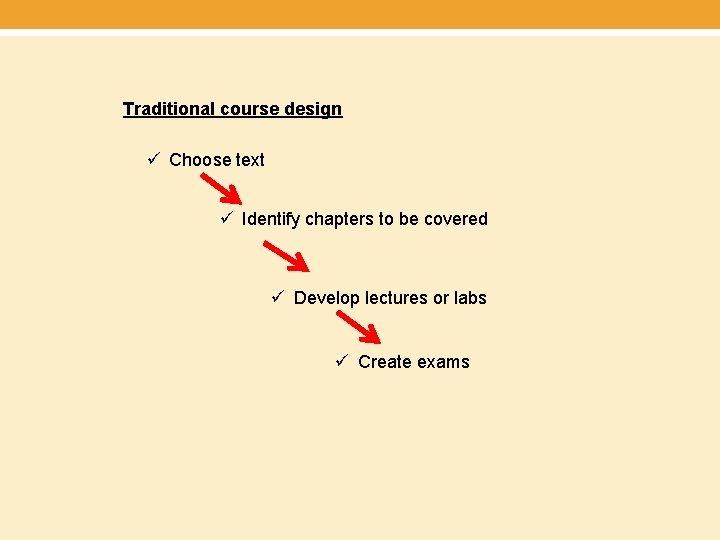 Traditional course design

✓ Choose text

✓ Identify chapters to be covered

✓ Develop lectures or labs

✓ Create exams